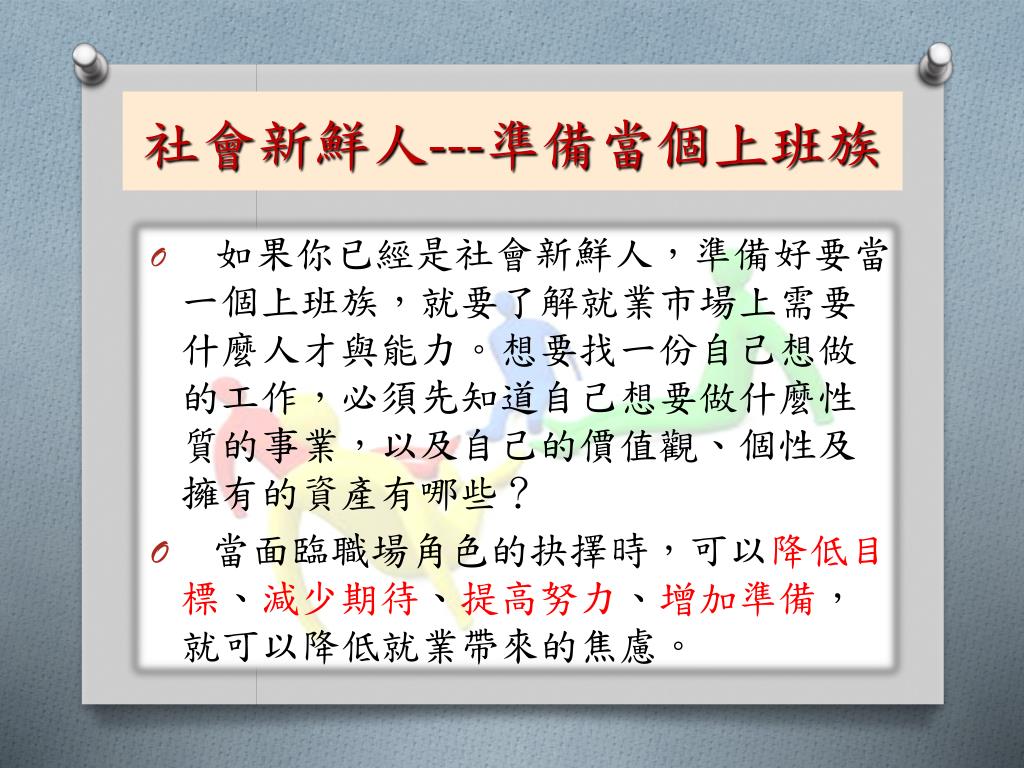 社會新鮮人---準備當個上班族

O　如果你已經是社會新鮮人，準備好要當一個上班族，就要了解就業市場上需要什麼人才與能力。想要找一份自己想做的工作，必須先知道自己想要做什麼性質的事業，以及自己的價值觀、個性及擁有的資產有哪些？

O　當面臨職場角色的抉擇時，可以降低目標、減少期待、提高努力、增加準備，就可以降低就業帶來的焦慮。